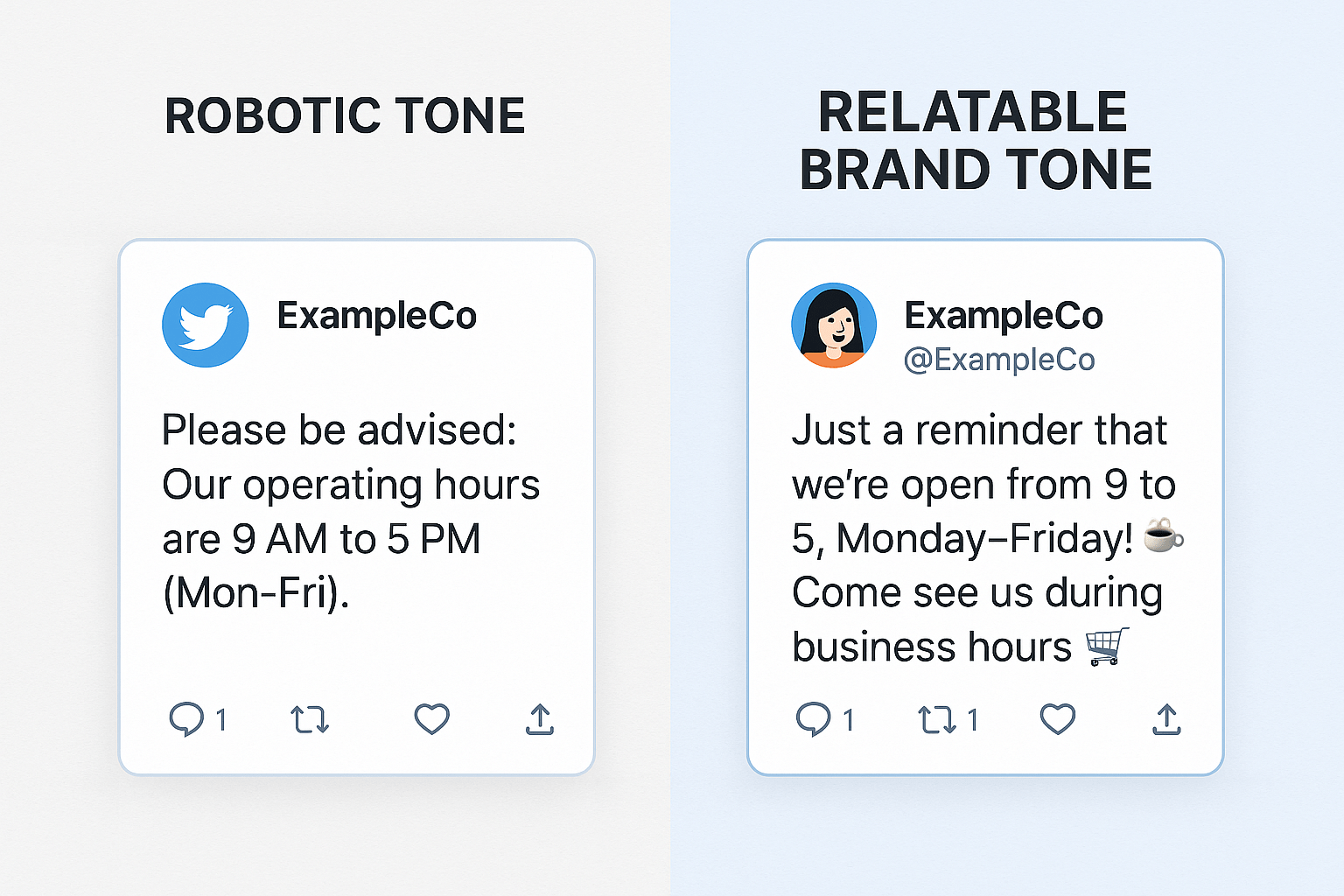 ROBOTIC TONE

ExampleCo

Please be advised: Our operating hours are 9 AM to 5 PM (Mon-Fri).

1

RELATABLE BRAND TONE

ExampleCo
@ExampleCo

Just a reminder that we're open from 9 to 5, Monday–Friday! ☕ Come see us during business hours 🛒

1 1